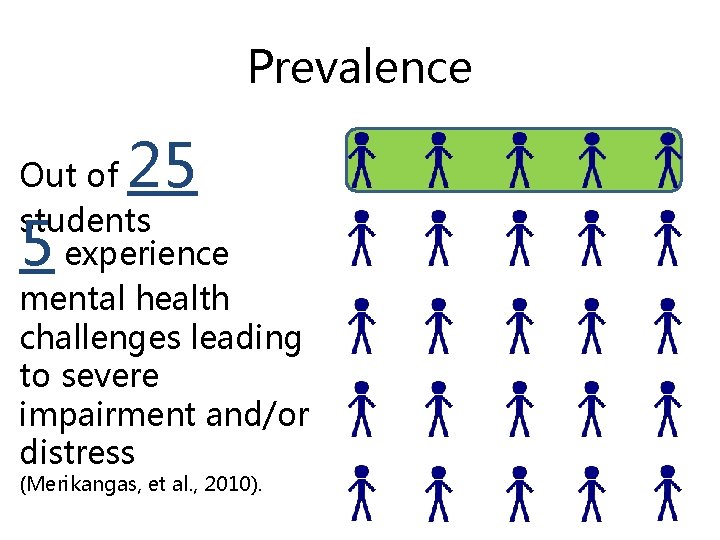 Prevalence

Out of 25 students
5 experience mental health challenges leading to severe impairment and/or distress
(Merikangas, et al., 2010).